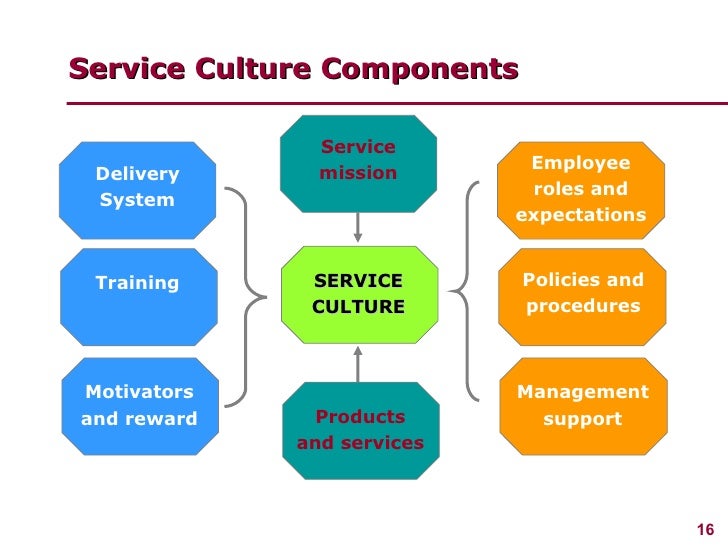 Service Culture Components

Delivery System

Training

Motivators and reward

Service mission

SERVICE CULTURE

Products and services

Employee roles and expectations

Policies and procedures

Management support

16